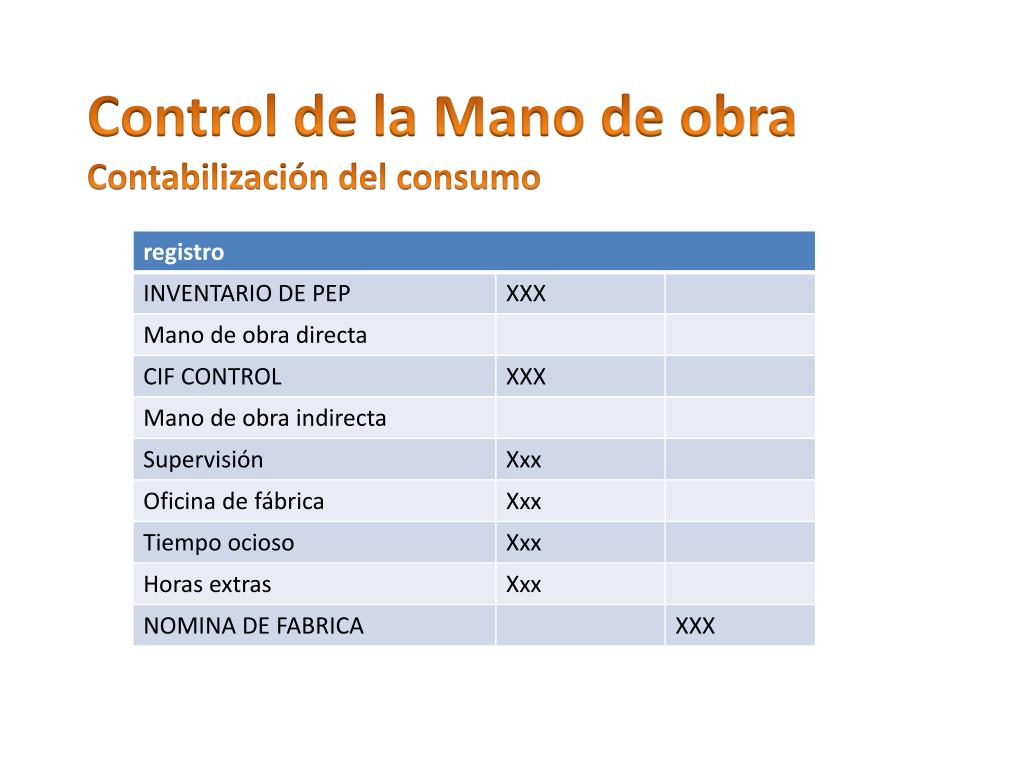 Control de la Mano de obra
Contabilización del consumo

| registro | | |
|---|---|---|
| INVENTARIO DE PEP | XXX | |
| Mano de obra directa | | |
| CIF CONTROL | XXX | |
| Mano de obra indirecta | | |
| Supervisión | Xxx | |
| Oficina de fábrica | Xxx | |
| Tiempo ocioso | Xxx | |
| Horas extras | Xxx | |
| NOMINA DE FABRICA | | XXX |